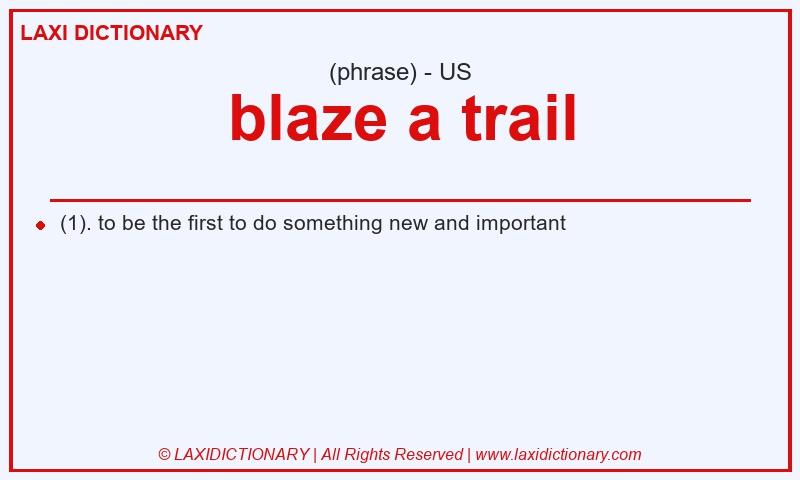 LAXI DICTIONARY

(phrase) - US

blaze a trail

(1). to be the first to do something new and important

© LAXIDICTIONARY | All Rights Reserved | www.laxidictionary.com